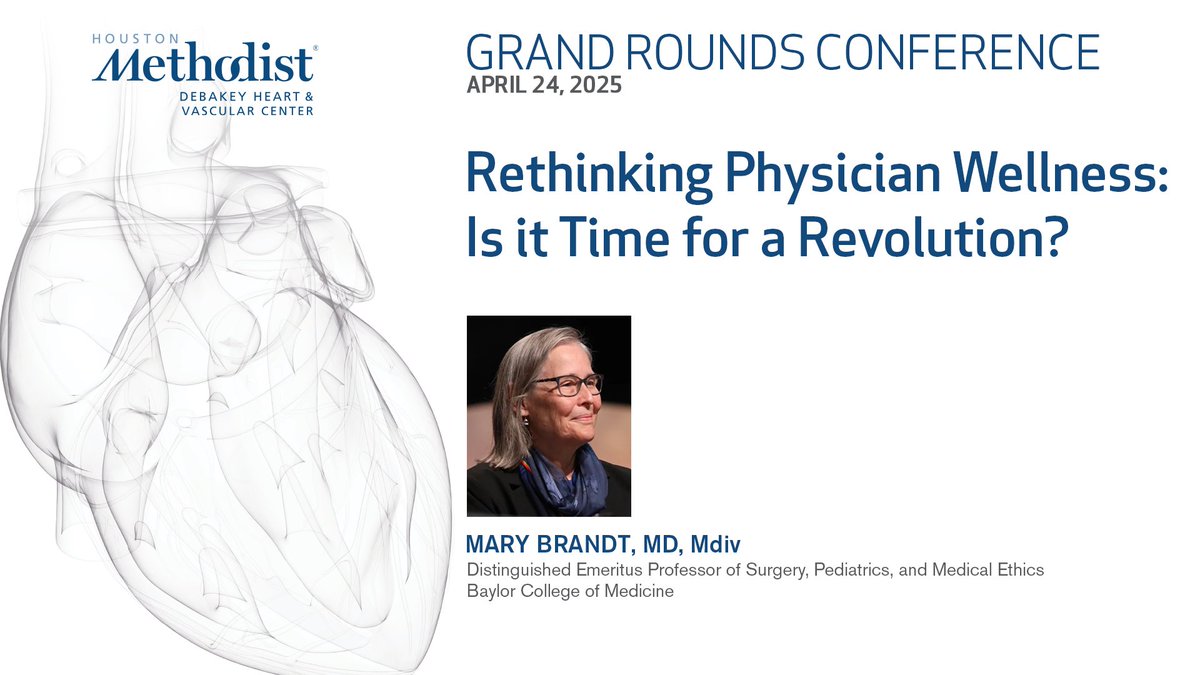 HOUSTON
Methodist®
DEBAKEY HEART & VASCULAR CENTER

GRAND ROUNDS CONFERENCE
APRIL 24, 2025

Rethinking Physician Wellness: Is it Time for a Revolution?

MARY BRANDT, MD, Mdiv
Distinguished Emeritus Professor of Surgery, Pediatrics, and Medical Ethics
Baylor College of Medicine